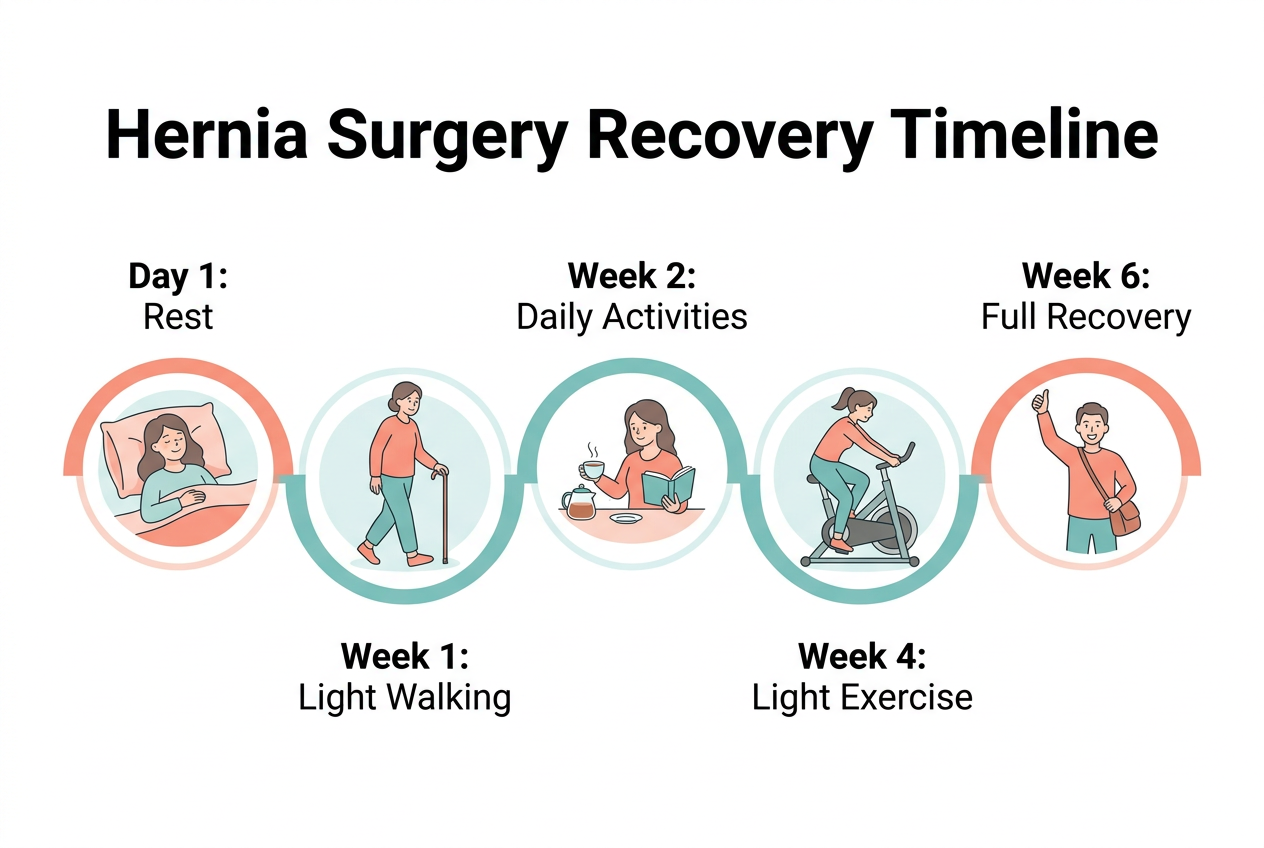 Hernia Surgery Recovery Timeline

Day 1:
Rest

Week 1:
Light Walking

Week 2:
Daily Activities

Week 4:
Light Exercise

Week 6:
Full Recovery